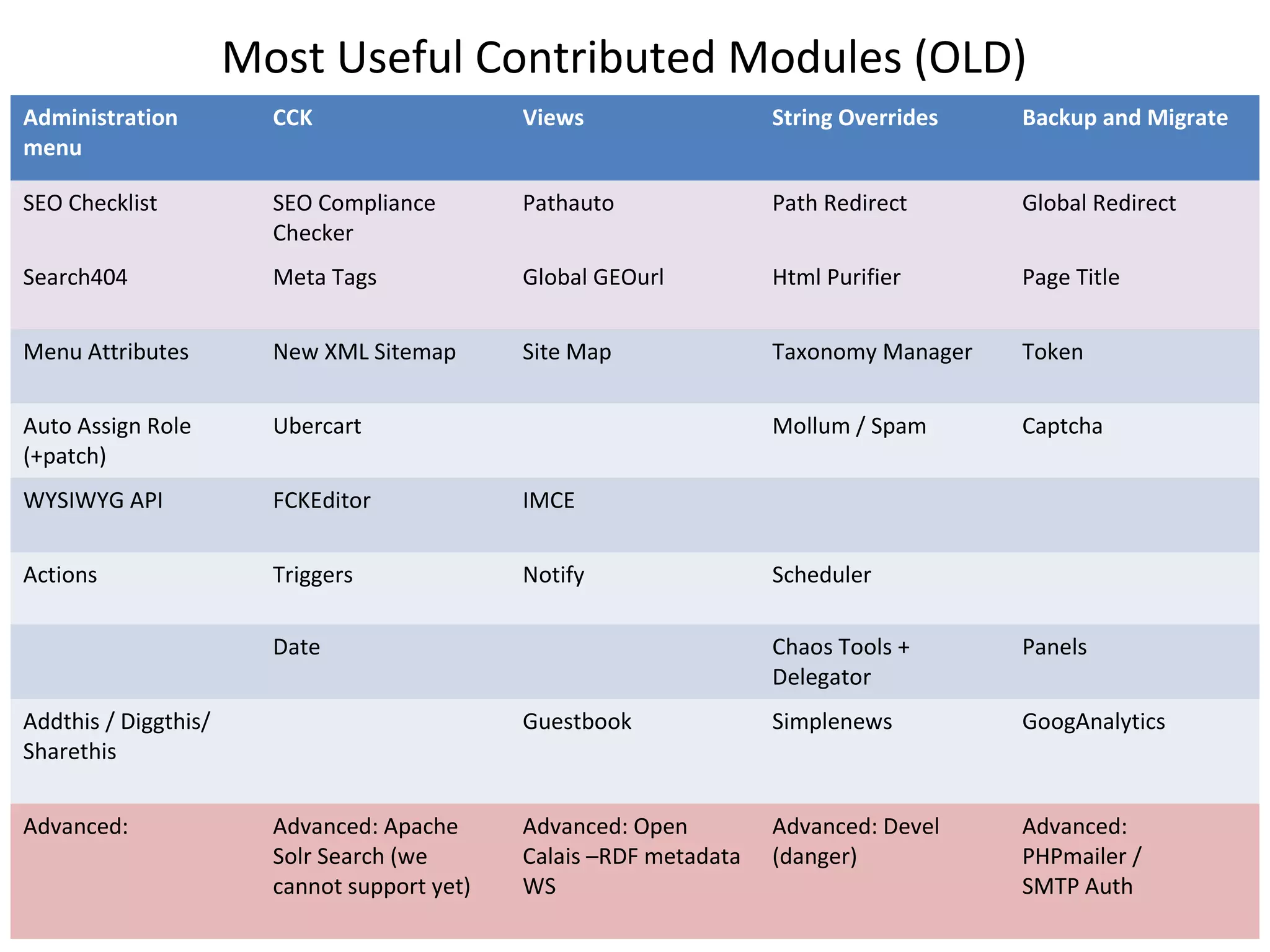 Most Useful Contributed Modules (OLD)

| Administration menu | CCK | Views | String Overrides | Backup and Migrate |
|---|---|---|---|---|
| SEO Checklist | SEO Compliance Checker | Pathauto | Path Redirect | Global Redirect |
| Search404 | Meta Tags | Global GEOurl | Html Purifier | Page Title |
| Menu Attributes | New XML Sitemap | Site Map | Taxonomy Manager | Token |
| Auto Assign Role (+patch) | Ubercart | | Mollum / Spam | Captcha |
| WYSIWYG API | FCKEditor | IMCE | | |
| Actions | Triggers | Notify | Scheduler | |
| | Date | | Chaos Tools + Delegator | Panels |
| Addthis / Diggthis/ Sharethis | | Guestbook | Simplenews | GoogAnalytics |
| Advanced: | Advanced: Apache Solr Search (we cannot support yet) | Advanced: Open Calais –RDF metadata WS | Advanced: Devel (danger) | Advanced: PHPmailer / SMTP Auth |